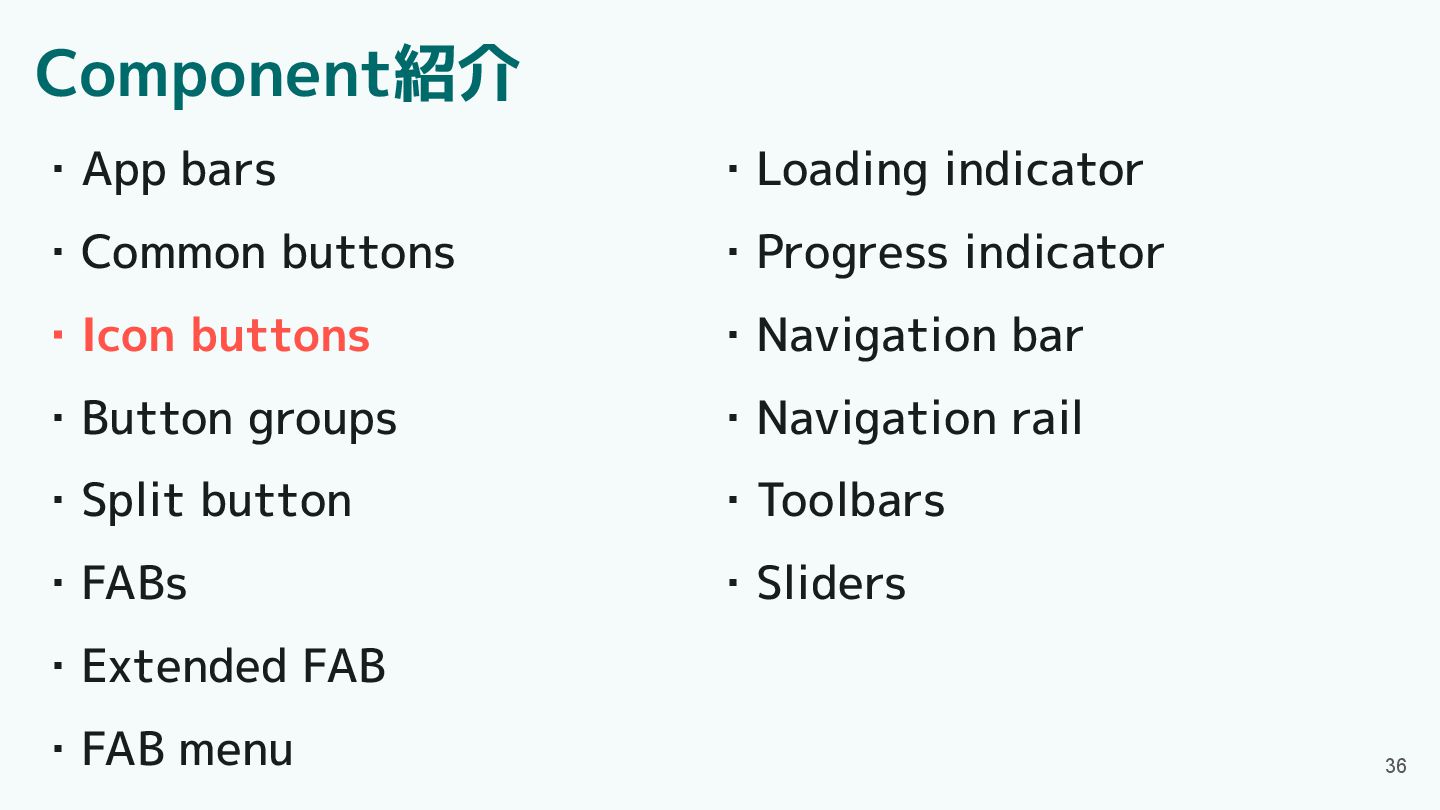 Component紹介

・App bars

・Common buttons

・Icon buttons

・Button groups

・Split button

・FABs

・Extended FAB

・FAB menu

・Loading indicator

・Progress indicator

・Navigation bar

・Navigation rail

・Toolbars

・Sliders

36